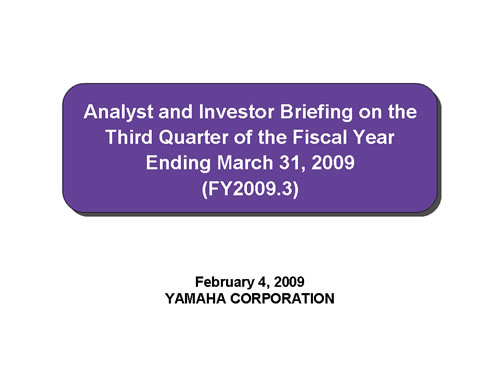 Analyst and Investor Briefing on the Third Quarter of the Fiscal Year Ending March 31, 2009 (FY2009.3)

February 4, 2009
YAMAHA CORPORATION